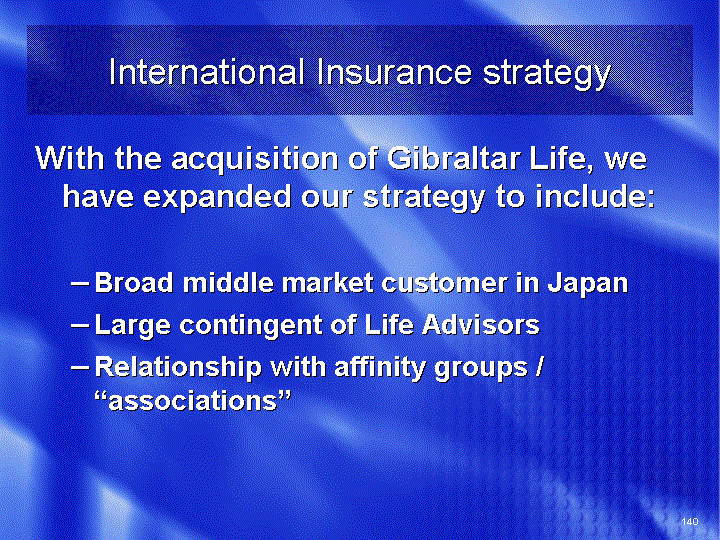 International Insurance strategy

With the acquisition of Gibraltar Life, we have expanded our strategy to include:

– Broad middle market customer in Japan
– Large contingent of Life Advisors
– Relationship with affinity groups / “associations”

140